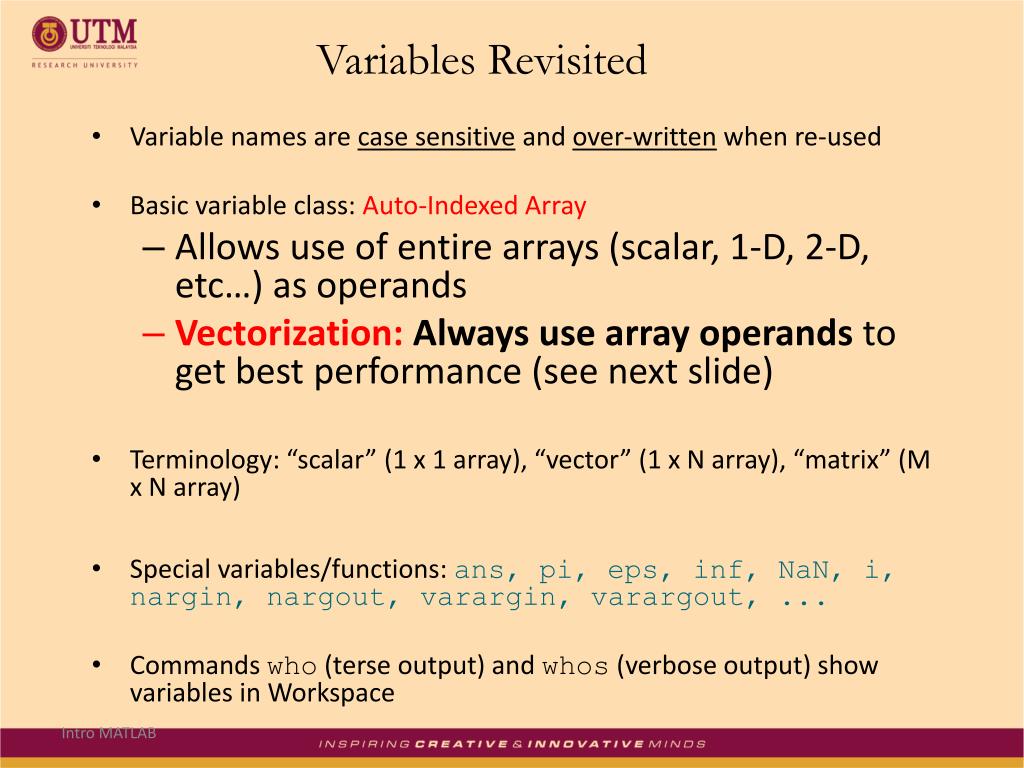 UTM
UNIVERSITI TEKNOLOGI MALAYSIA
RESEARCH UNIVERSITY

Variables Revisited

• Variable names are case sensitive and over-written when re-used

• Basic variable class: Auto-Indexed Array
– Allows use of entire arrays (scalar, 1-D, 2-D, etc…) as operands
– Vectorization: Always use array operands to get best performance (see next slide)

• Terminology: “scalar” (1 x 1 array), “vector” (1 x N array), “matrix” (M x N array)

• Special variables/functions: ans, pi, eps, inf, NaN, i, nargin, nargout, varargin, varargout, ...

• Commands who (terse output) and whos (verbose output) show variables in Workspace

Intro MATLAB

INSPIRING CREATIVE & INNOVATIVE MINDS